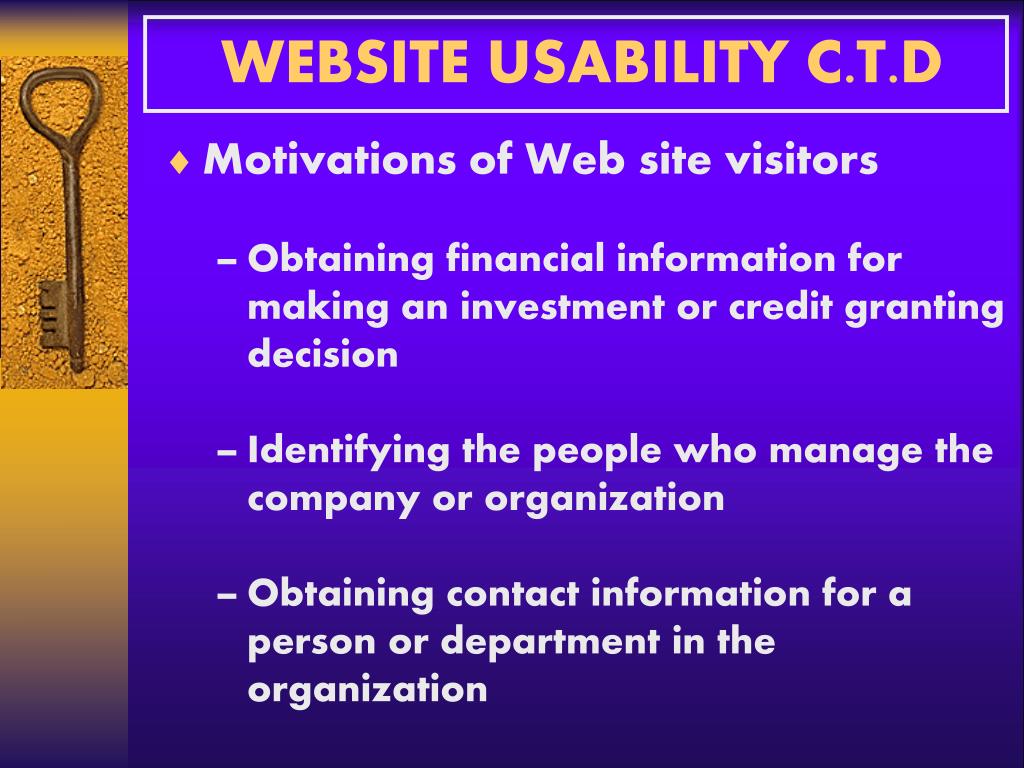 WEBSITE USABILITY C.T.D

♦ Motivations of Web site visitors

– Obtaining financial information for making an investment or credit granting decision

– Identifying the people who manage the company or organization

– Obtaining contact information for a person or department in the organization